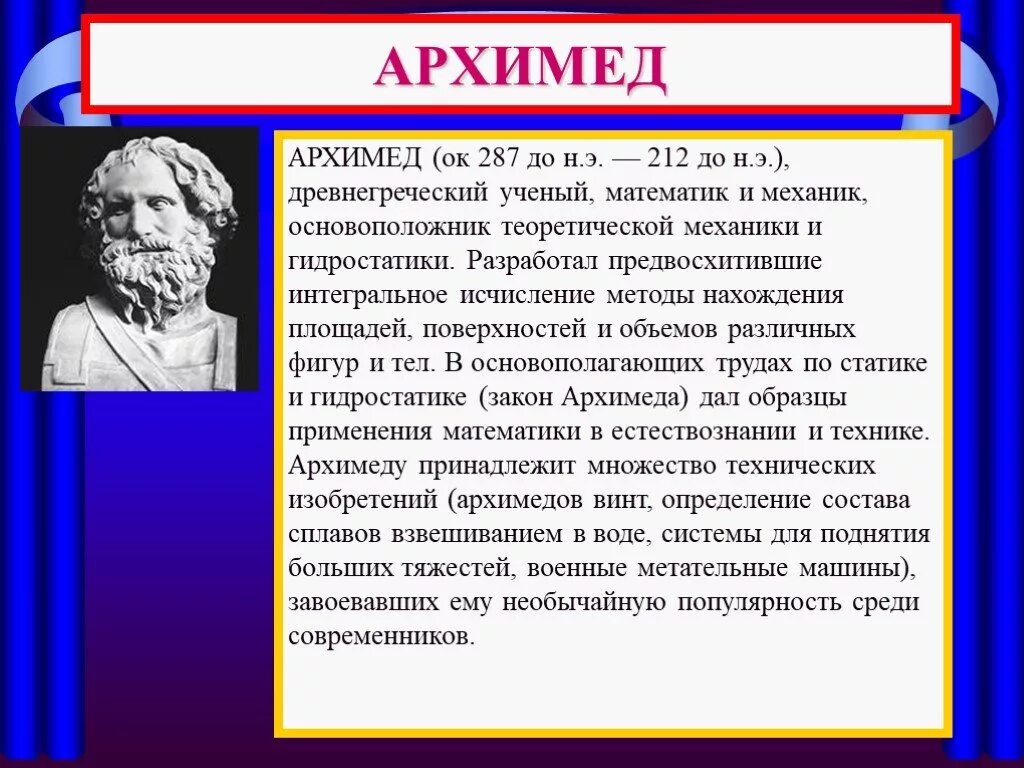 АРХИМЕД

АРХИМЕД (ок 287 до н.э. — 212 до н.э.), древнегреческий ученый, математик и механик, основоположник теоретической механики и гидростатики. Разработал предвосхитившие интегральное исчисление методы нахождения площадей, поверхностей и объемов различных фигур и тел. В основополагающих трудах по статике и гидростатике (закон Архимеда) дал образцы применения математики в естествознании и технике. Архимеду принадлежит множество технических изобретений (архимедов винт, определение состава сплавов взвешиванием в воде, системы для поднятия больших тяжестей, военные метательные машины), завоевавших ему необычайную популярность среди современников.